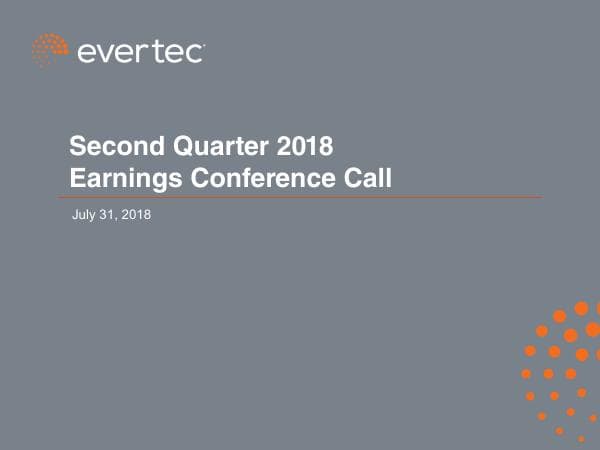 evertec

Second Quarter 2018
Earnings Conference Call

July 31, 2018